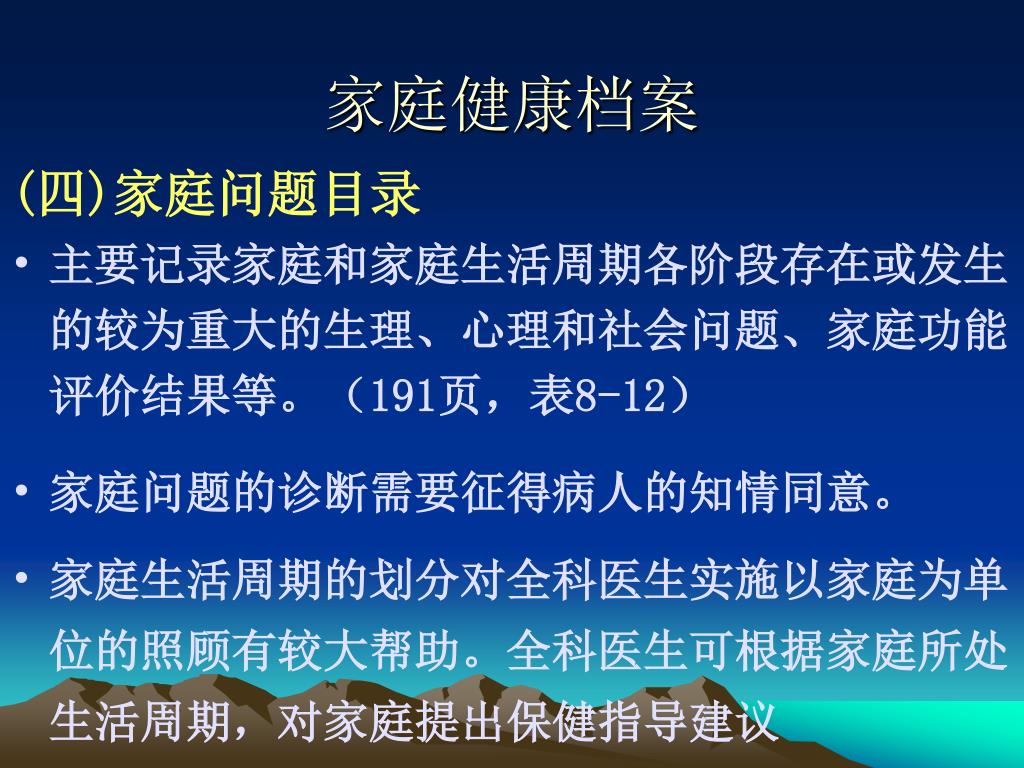 家庭健康档案

(四)家庭问题目录

• 主要记录家庭和家庭生活周期各阶段存在或发生的较为重大的生理、心理和社会问题、家庭功能评价结果等。（191页，表8-12）

• 家庭问题的诊断需要征得病人的知情同意。

• 家庭生活周期的划分对全科医生实施以家庭为单位的照顾有较大帮助。全科医生可根据家庭所处生活周期，对家庭提出保健指导建议